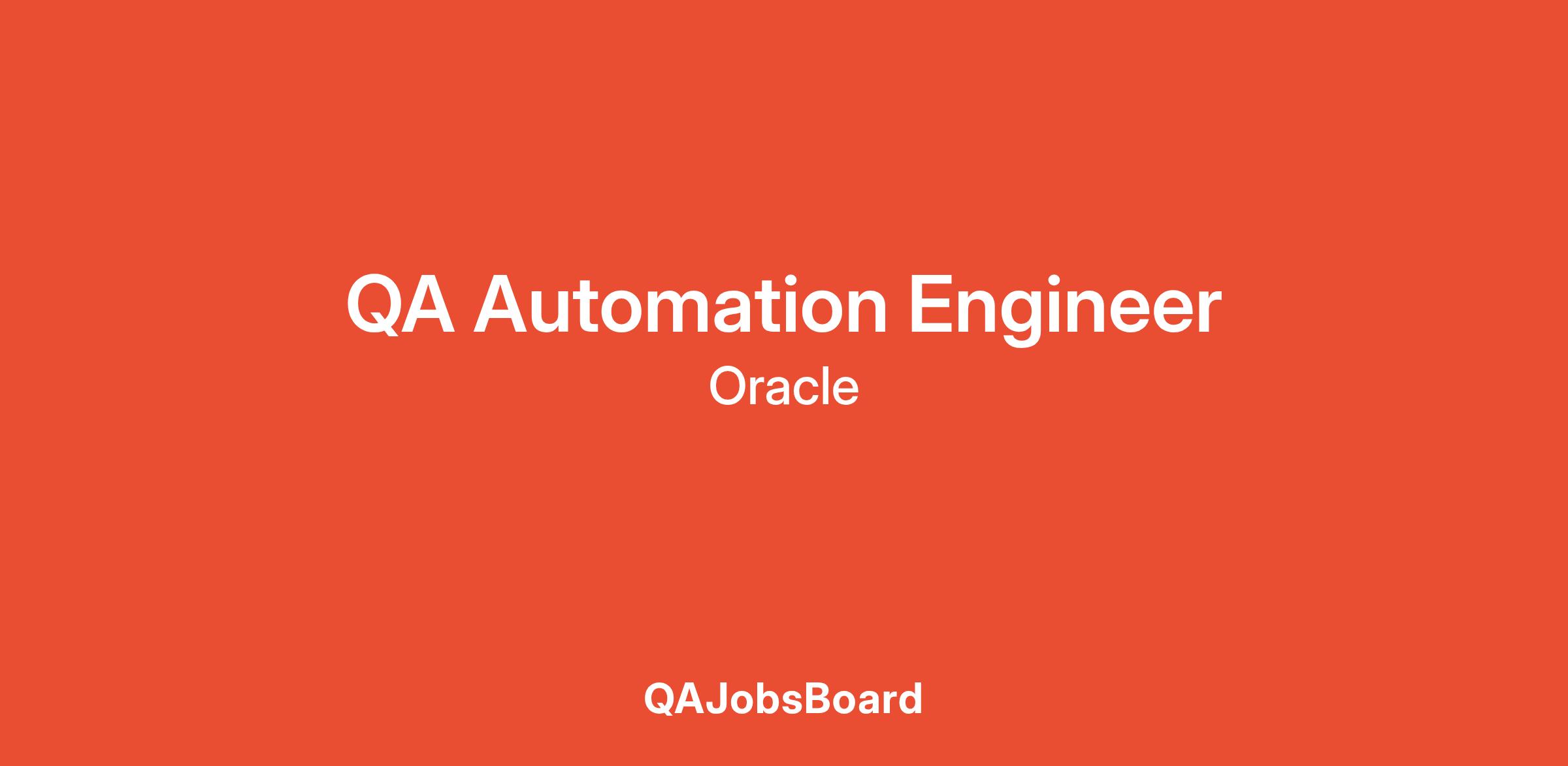 QA Automation Engineer

Oracle

QAJobsBoard